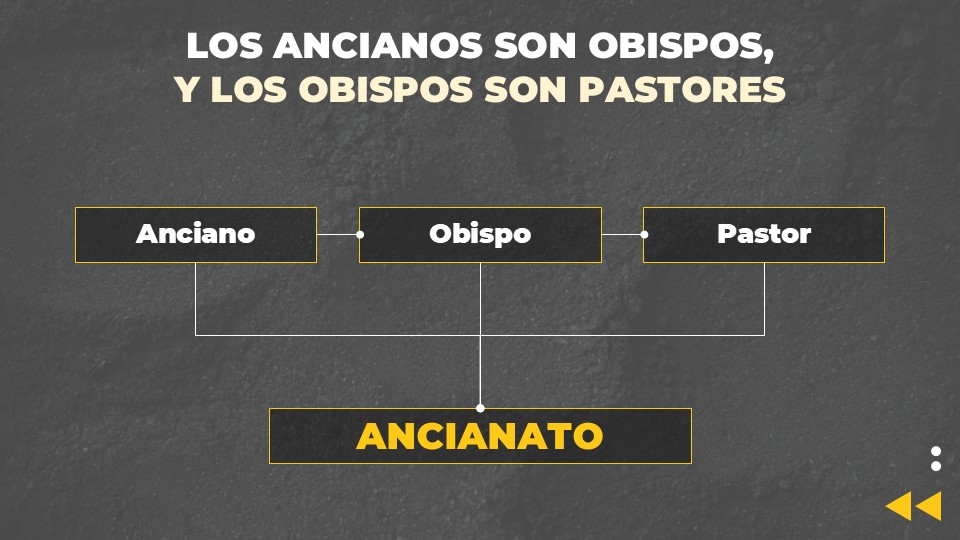 LOS ANCIANOS SON OBISPOS,
Y LOS OBISPOS SON PASTORES

Anciano

Obispo

Pastor

ANCIANATO